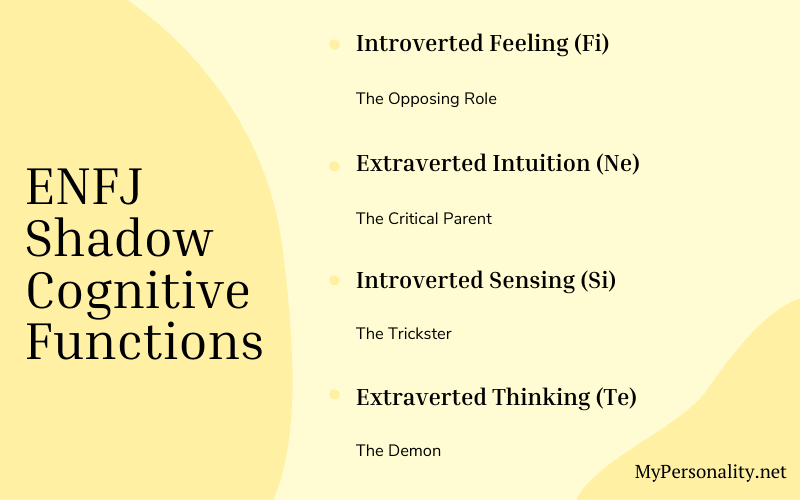 ENFJ Shadow Cognitive Functions

Introverted Feeling (Fi)

The Opposing Role

Extraverted Intuition (Ne)

The Critical Parent

Introverted Sensing (Si)

The Trickster

Extraverted Thinking (Te)

The Demon

MyPersonality.net